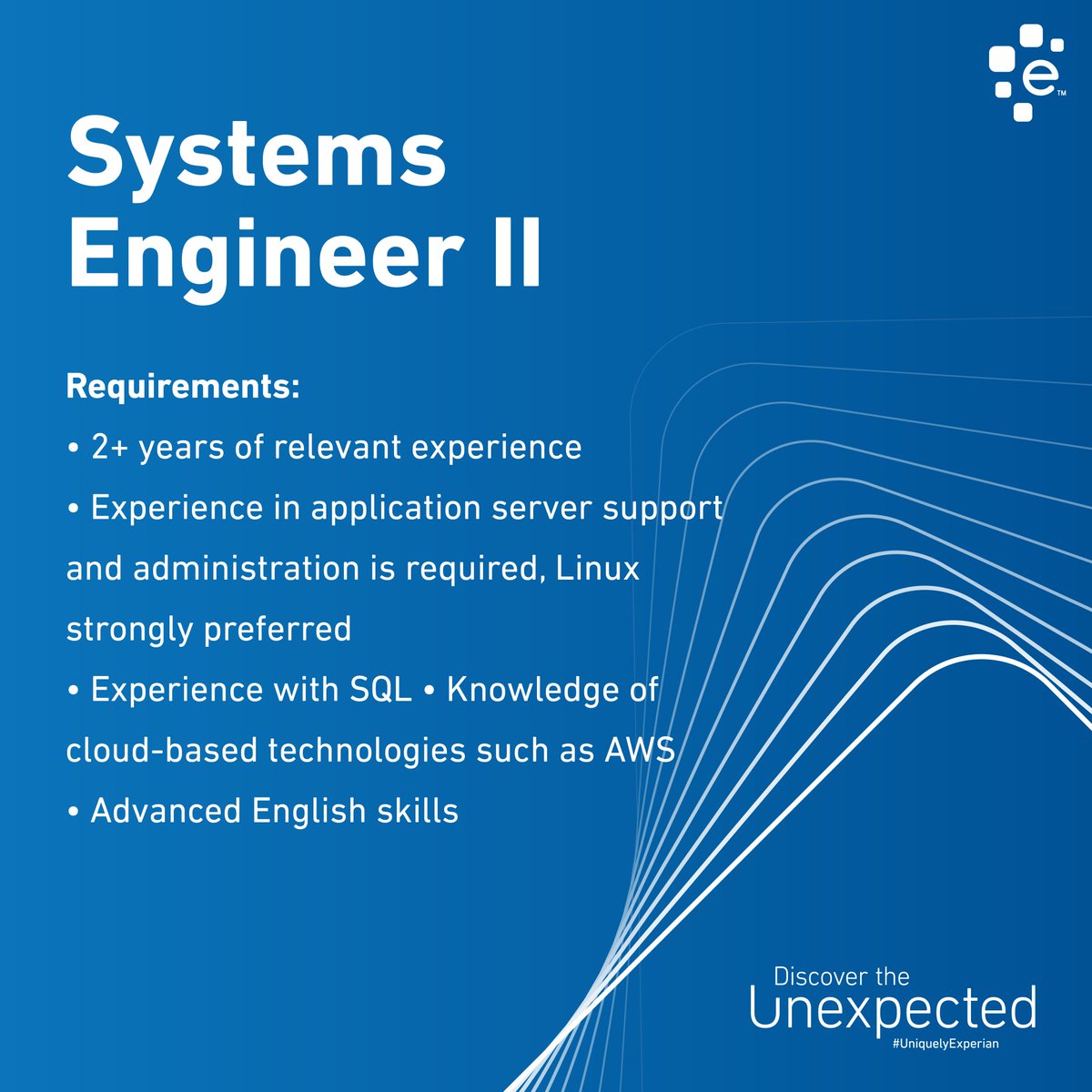 e™

Systems Engineer II

Requirements:
• 2+ years of relevant experience
• Experience in application server support and administration is required, Linux strongly preferred
• Experience with SQL • Knowledge of cloud-based technologies such as AWS
• Advanced English skills

Discover the Unexpected
#UniquelyExperian